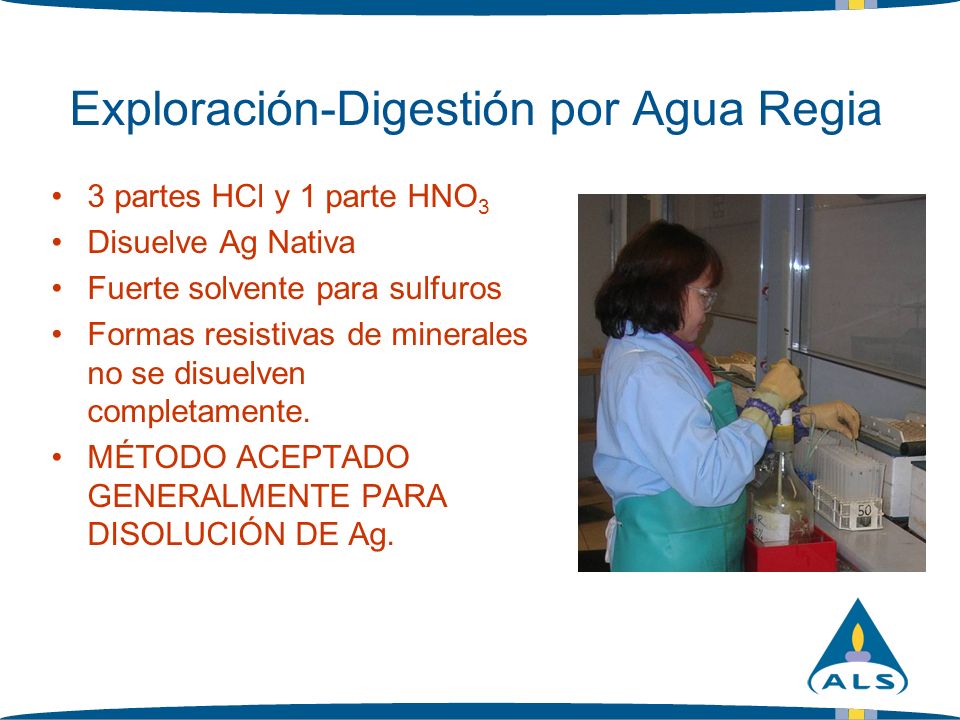 Exploración-Digestión por Agua Regia

• 3 partes HCl y 1 parte $HNO_3$
• Disuelve Ag Nativa
• Fuerte solvente para sulfuros
• Formas resistivas de minerales no se disuelven completamente.
• MÉTODO ACEPTADO GENERALMENTE PARA DISOLUCIÓN DE Ag.

50

ALS